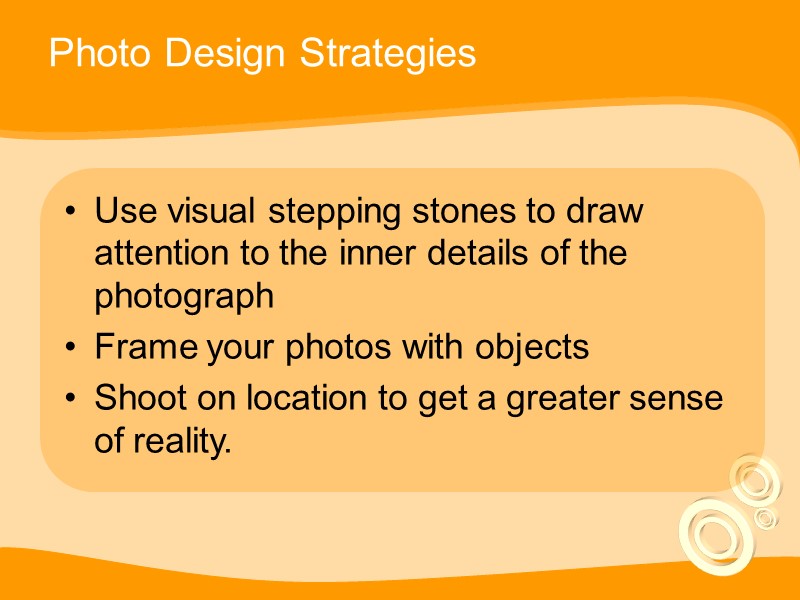 Photo Design Strategies

• Use visual stepping stones to draw attention to the inner details of the photograph
• Frame your photos with objects
• Shoot on location to get a greater sense of reality.